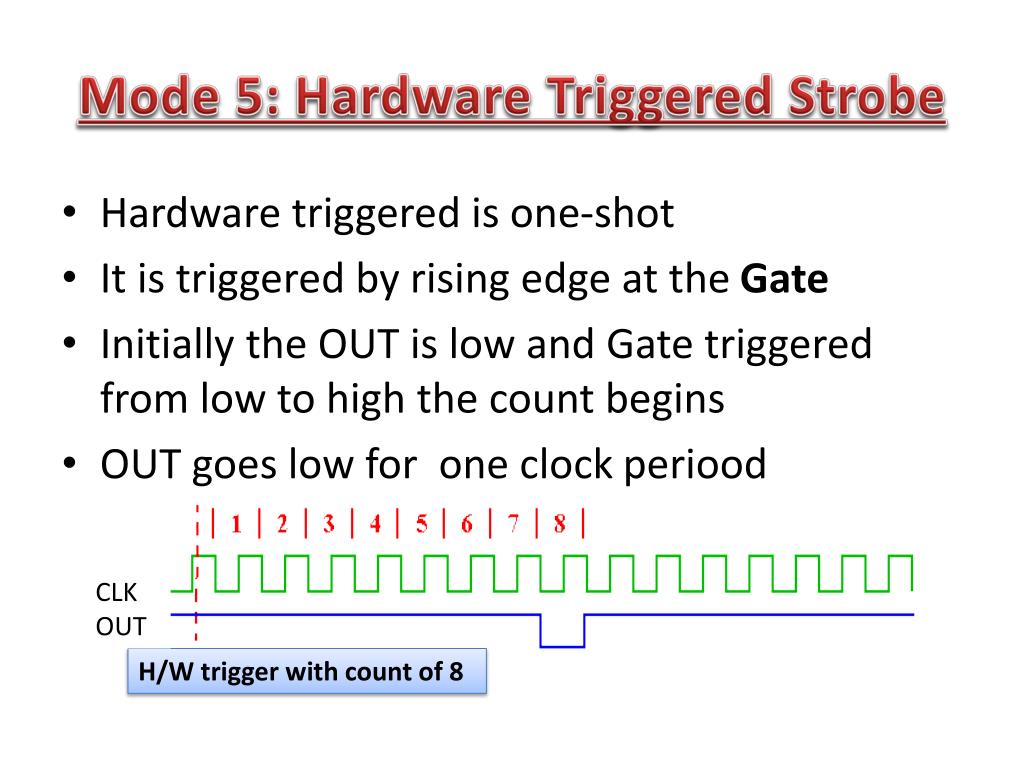 Mode 5: Hardware Triggered Strobe

• Hardware triggered is one-shot
• It is triggered by rising edge at the **Gate**
• Initially the OUT is low and Gate triggered from low to high the count begins
• OUT goes low for one clock periood

| 1 | 2 | 3 | 4 | 5 | 6 | 7 | 8 |

CLK
OUT

H/W trigger with count of 8